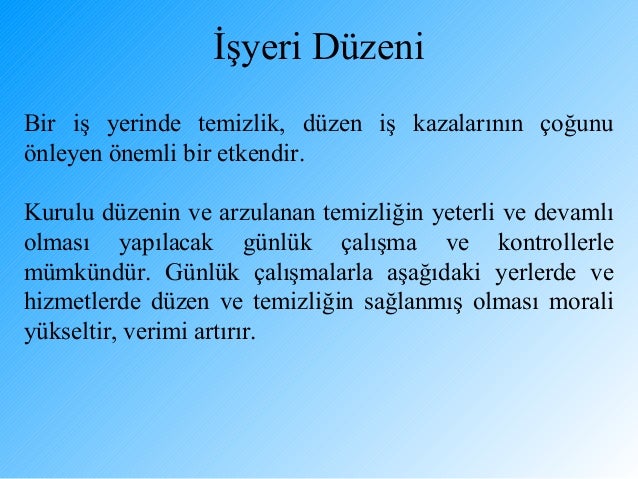 İşyeri Düzeni

Bir iş yerinde temizlik, düzen iş kazalarının çoğunu önleyen önemli bir etkendir.

Kurulu düzenin ve arzulanan temizliğin yeterli ve devamlı olması yapılacak günlük çalışma ve kontrollerle mümkündür. Günlük çalışmalarla aşağıdaki yerlerde ve hizmetlerde düzen ve temizliğin sağlanmış olması morali yükseltir, verimi artırır.